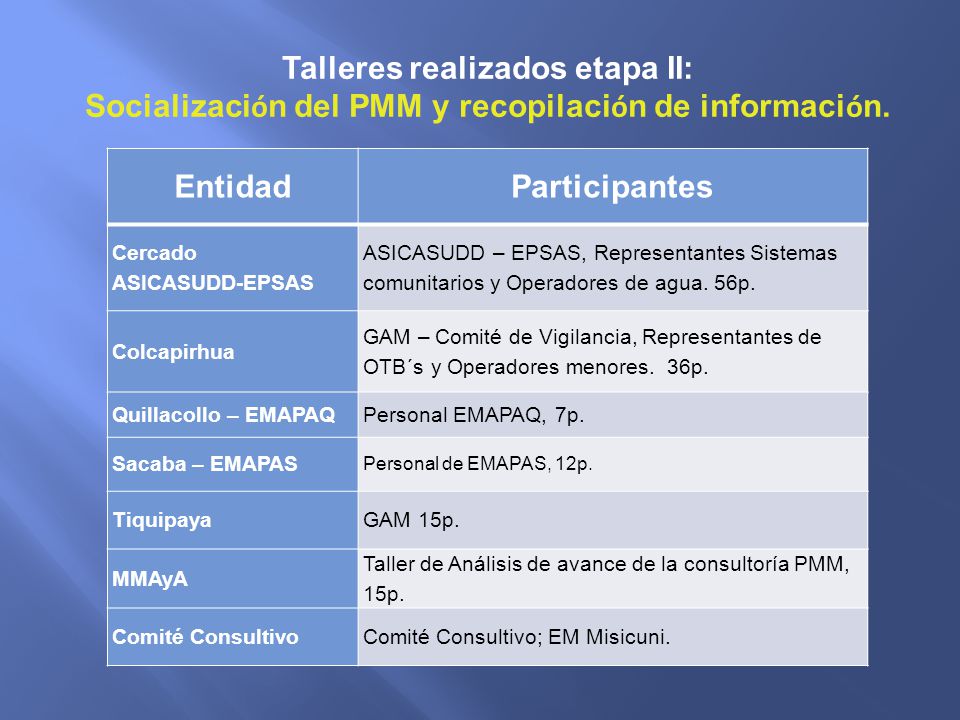 Talleres realizados etapa II:
Socialización del PMM y recopilación de información.

| Entidad | Participantes |
|---|---|
| Cercado ASICASUDD-EPSAS | ASICASUDD – EPSAS, Representantes Sistemas comunitarios y Operadores de agua. 56p. |
| Colcapirhua | GAM – Comité de Vigilancia, Representantes de OTB´s y Operadores menores. 36p. |
| Quillacollo – EMAPAQ | Personal EMAPAQ, 7p. |
| Sacaba – EMAPAS | Personal de EMAPAS, 12p. |
| Tiquipaya | GAM 15p. |
| MMAyA | Taller de Análisis de avance de la consultoría PMM, 15p. |
| Comité Consultivo | Comité Consultivo; EM Misicuni. |